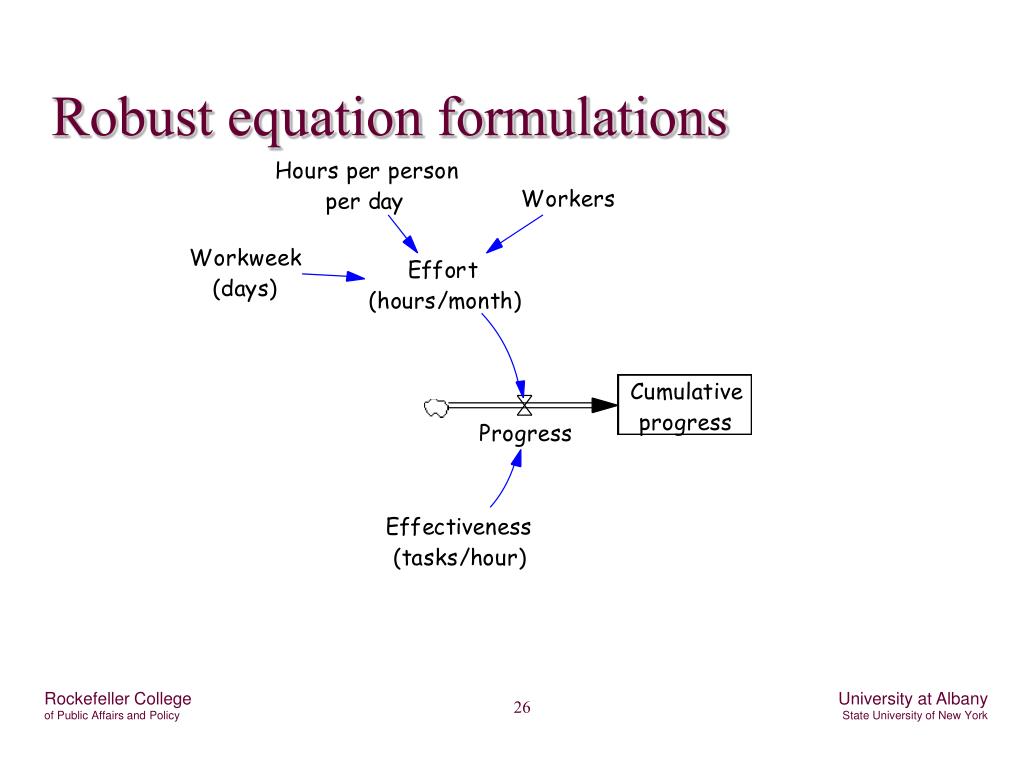 Robust equation formulations

Hours per person per day

Workers

Workweek (days)

Effort (hours/month)

Cumulative progress

Progress

Effectiveness (tasks/hour)

Rockefeller College
of Public Affairs and Policy

26

University at Albany
State University of New York